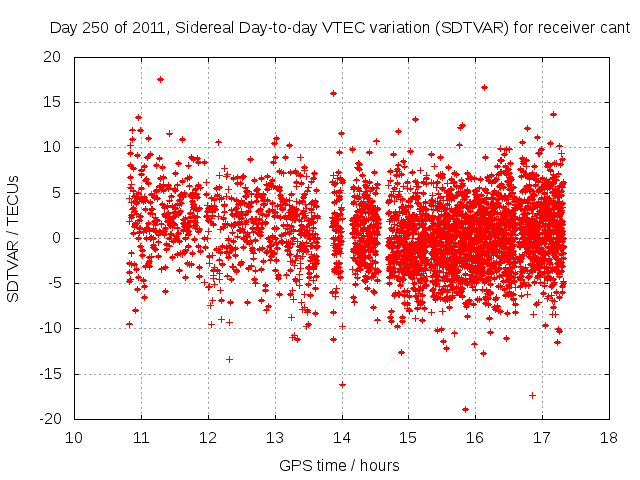 Day 250 of 2011, Sidereal Day-to-day VTEC variation (SDTVAR) for receiver cant

SDTVAR / TECUs

20
15
10
5
0
-5
-10
-15
-20

10 11 12 13 14 15 16 17 18

GPS time / hours